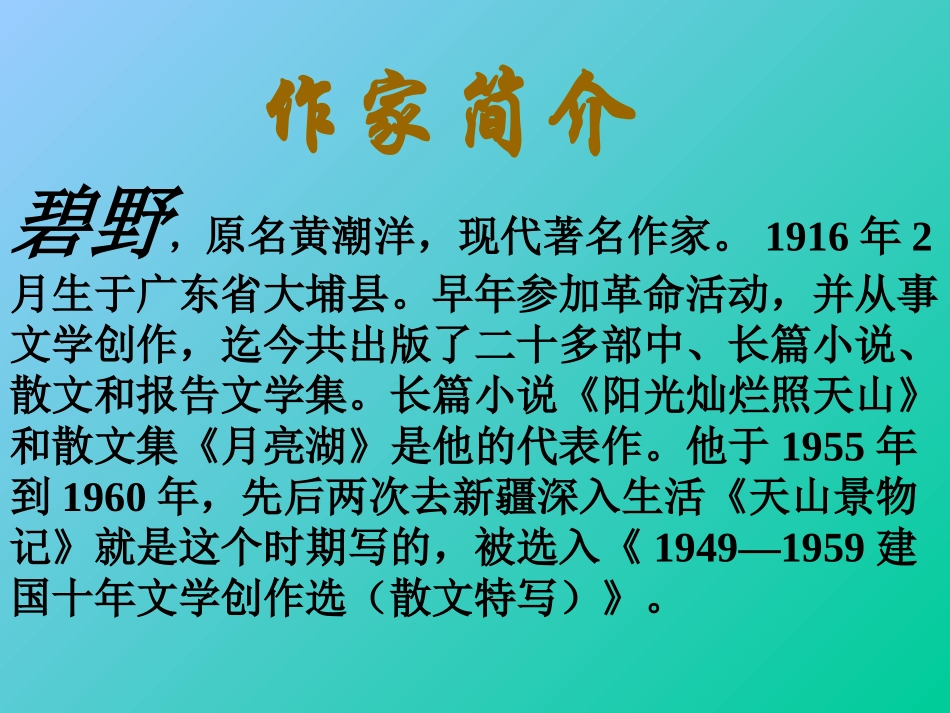 作家简介

碧野，原名黄潮洋，现代著名作家。1916 年 2 月生于广东省大埔县。早年参加革命活动，并从事文学创作，迄今共出版了二十多部中、长篇小说、散文和报告文学集。长篇小说《阳光灿烂照天山》和散文集《月亮湖》是他的代表作。他于 1955 年到 1960 年，先后两次去新疆深入生活《天山景物记》就是这个时期写的，被选入《 1949—1959 建国十年文学创作选（散文特写）》。